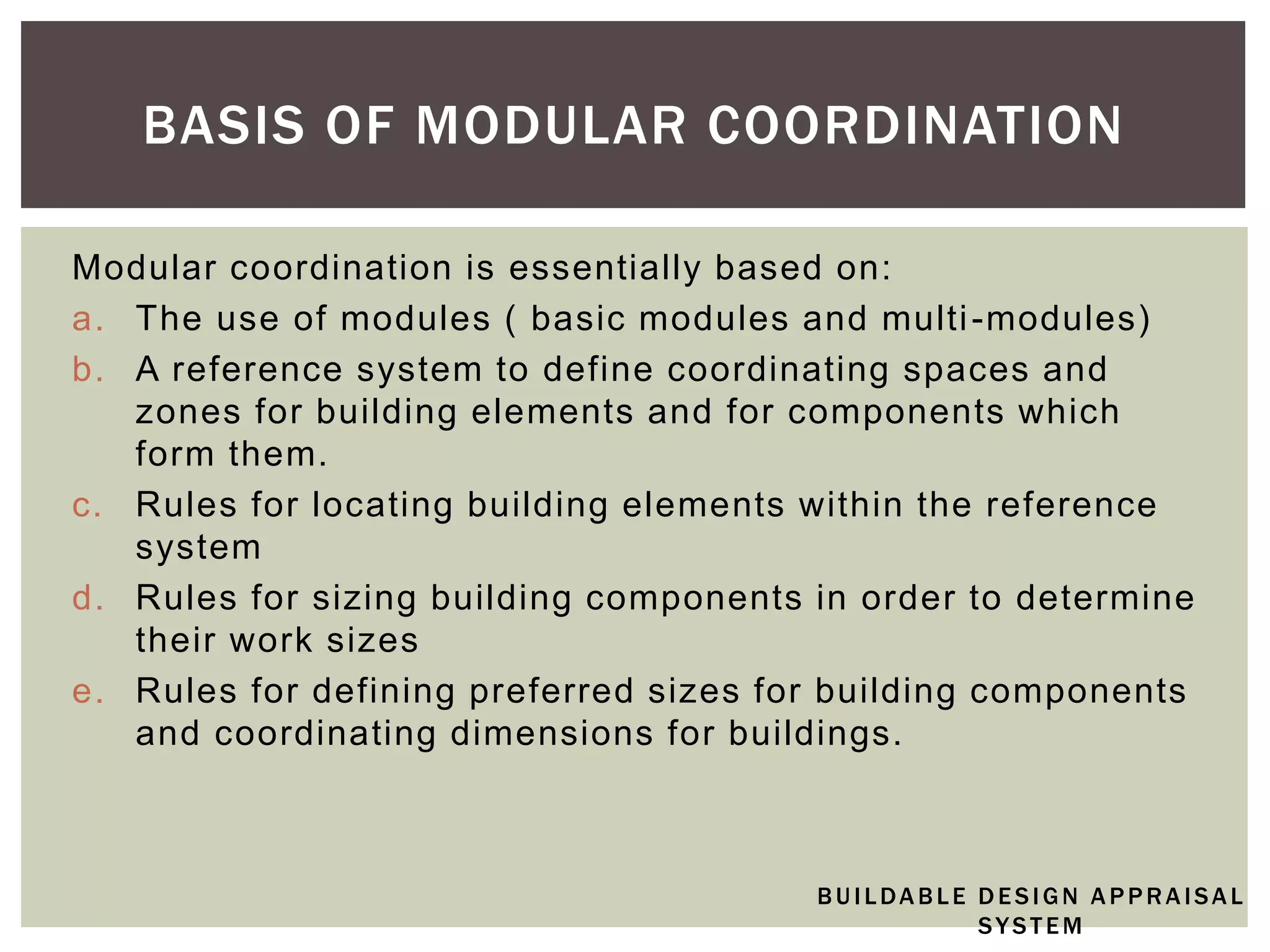 BASIS OF MODULAR COORDINATION

Modular coordination is essentially based on:

a. The use of modules ( basic modules and multi-modules)
b. A reference system to define coordinating spaces and zones for building elements and for components which form them.
c. Rules for locating building elements within the reference system
d. Rules for sizing building components in order to determine their work sizes
e. Rules for defining preferred sizes for building components and coordinating dimensions for buildings.

BUILDABLE DESIGN APPRAISAL SYSTEM